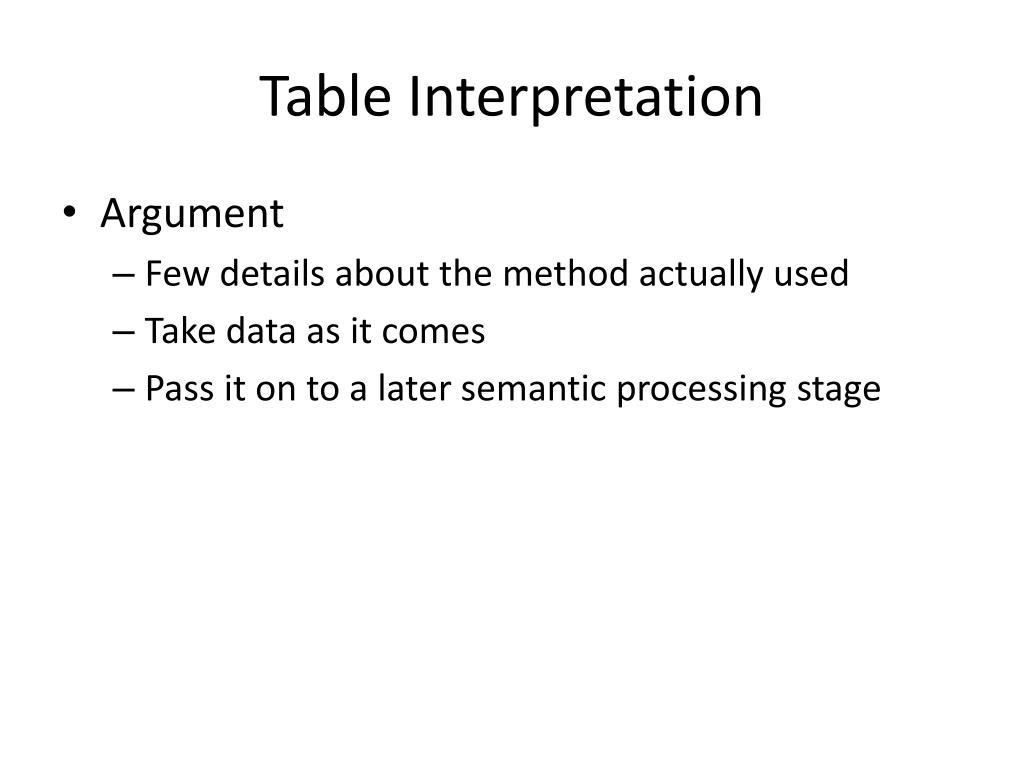 Table Interpretation

• Argument
– Few details about the method actually used
– Take data as it comes
– Pass it on to a later semantic processing stage